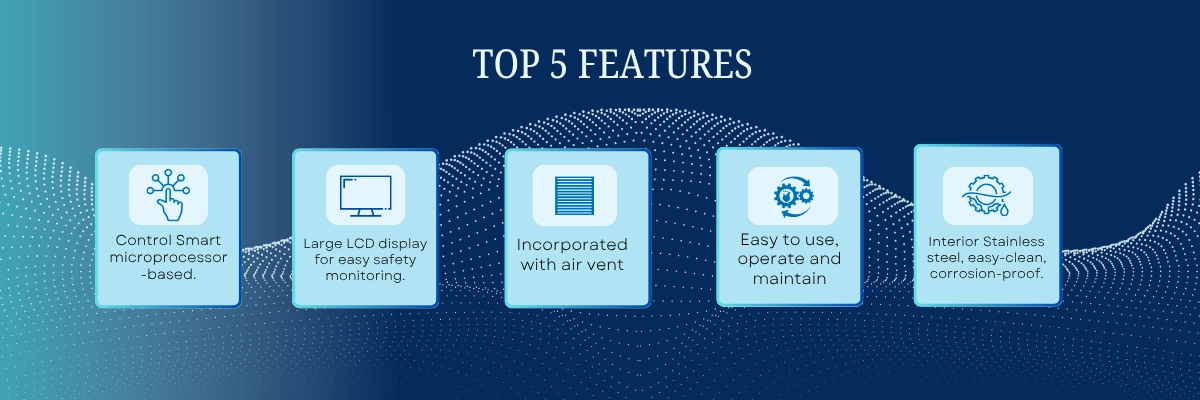 TOP 5 FEATURES

Control Smart microprocessor -based.

Large LCD display for easy safety monitoring.

Incorporated with air vent

Easy to use, operate and maintain

Interior Stainless steel, easy-clean, corrosion-proof.